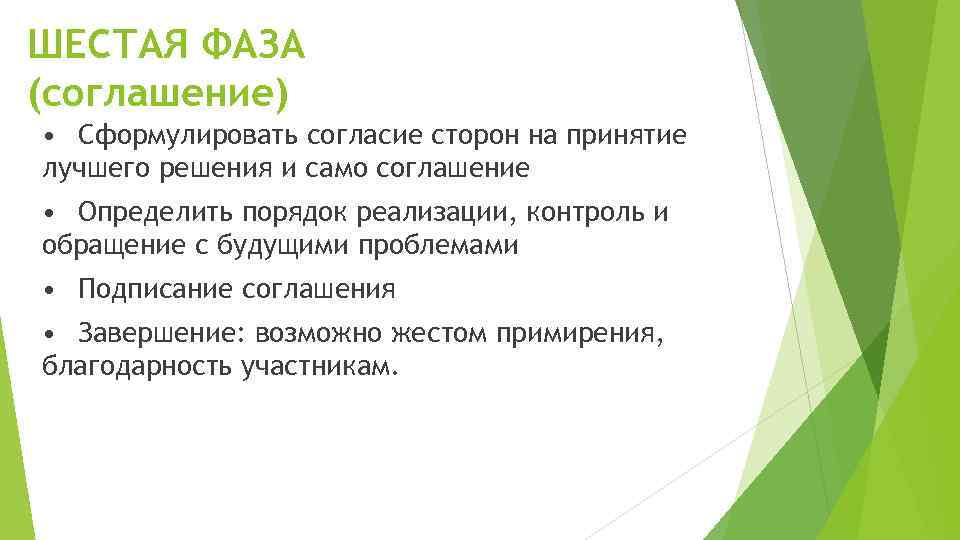 ШЕСТАЯ ФАЗА
(соглашение)

• Сформулировать согласие сторон на принятие лучшего решения и само соглашение

• Определить порядок реализации, контроль и обращение с будущими проблемами

• Подписание соглашения

• Завершение: возможно жестом примирения, благодарность участникам.